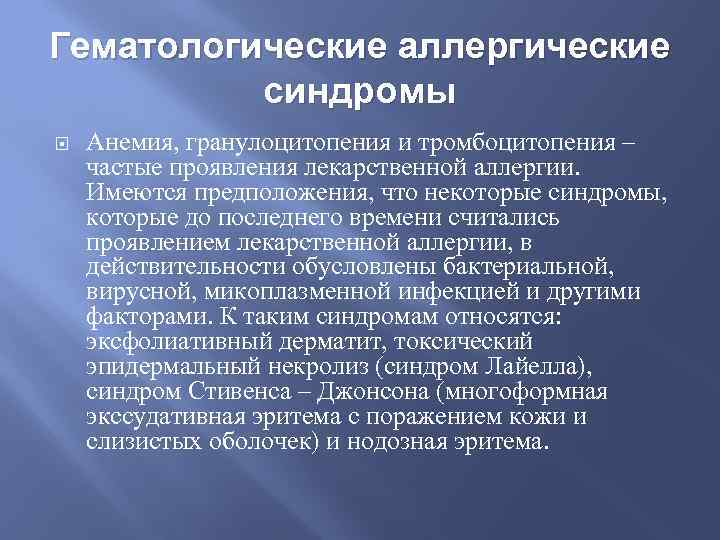 Гематологические аллергические синдромы

Анемия, гранулоцитопения и тромбоцитопения – частые проявления лекарственной аллергии. Имеются предположения, что некоторые синдромы, которые до последнего времени считались проявлением лекарственной аллергии, в действительности обусловлены бактериальной, вирусной, микоплазменной инфекцией и другими факторами. К таким синдромам относятся: эксфолиативный дерматит, токсический эпидермальный некролиз (синдром Лайелла), синдром Стивенса – Джонсона (многоформная экссудативная эритема с поражением кожи и слизистых оболочек) и нодозная эритема.